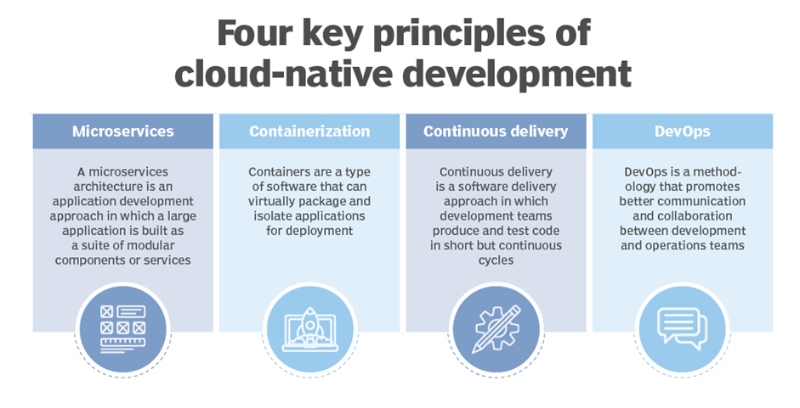 Four key principles of cloud-native development

Microservices

A microservices architecture is an application development approach in which a large application is built as a suite of modular components or services

Containerization

Containers are a type of software that can virtually package and isolate applications for deployment

Continuous delivery

Continuous delivery is a software delivery approach in which development teams produce and test code in short but continuous cycles

DevOps

DevOps is a methodology that promotes better communication and collaboration between development and operations teams